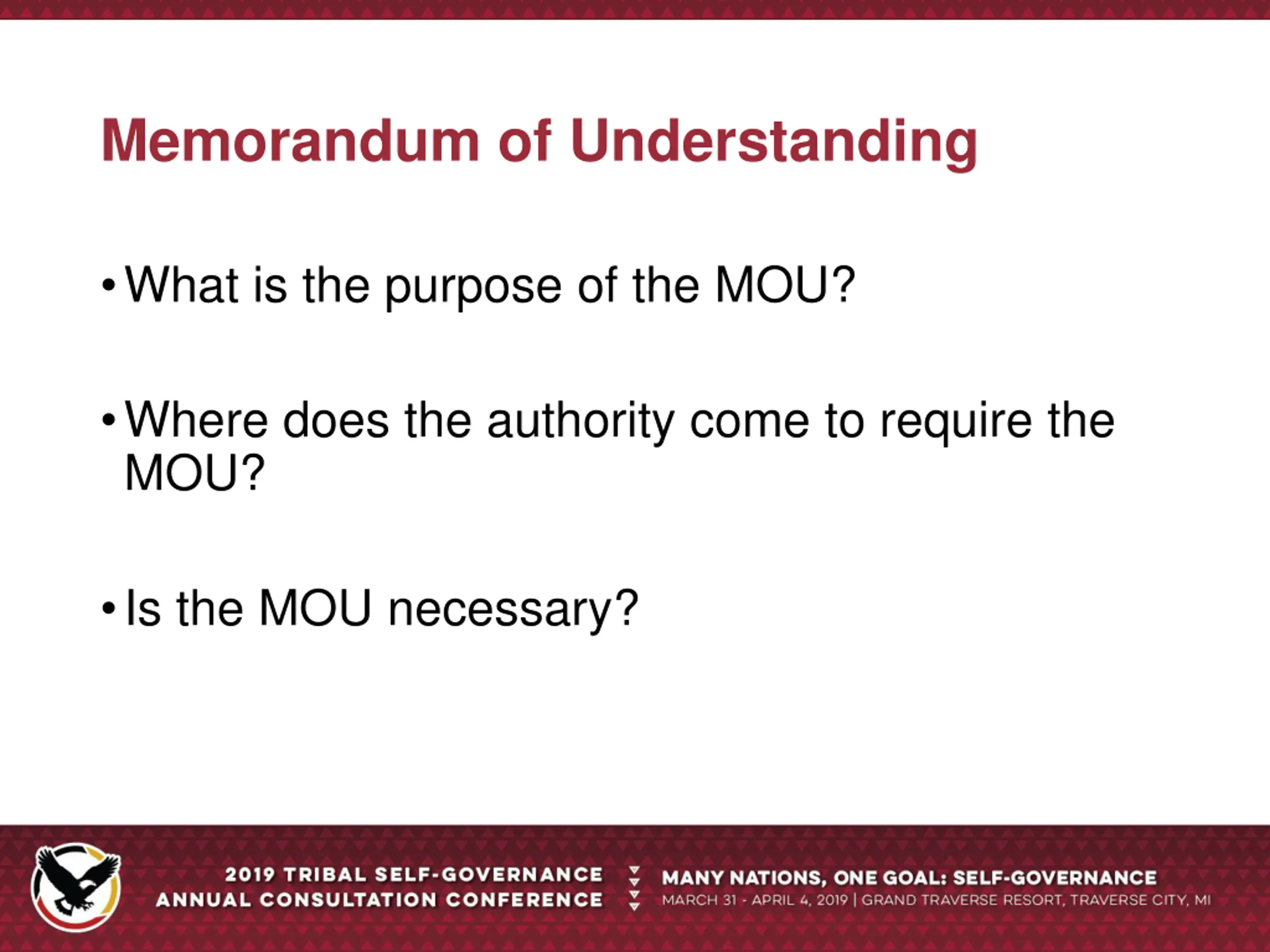 Memorandum of Understanding

• What is the purpose of the MOU?

• Where does the authority come to require the MOU?

• Is the MOU necessary?

2019 TRIBAL SELF-GOVERNANCE
ANNUAL CONSULTATION CONFERENCE

MANY NATIONS, ONE GOAL: SELF-GOVERNANCE
MARCH 31 - APRIL 4, 2019 | GRAND TRAVERSE RESORT, TRAVERSE CITY, MI